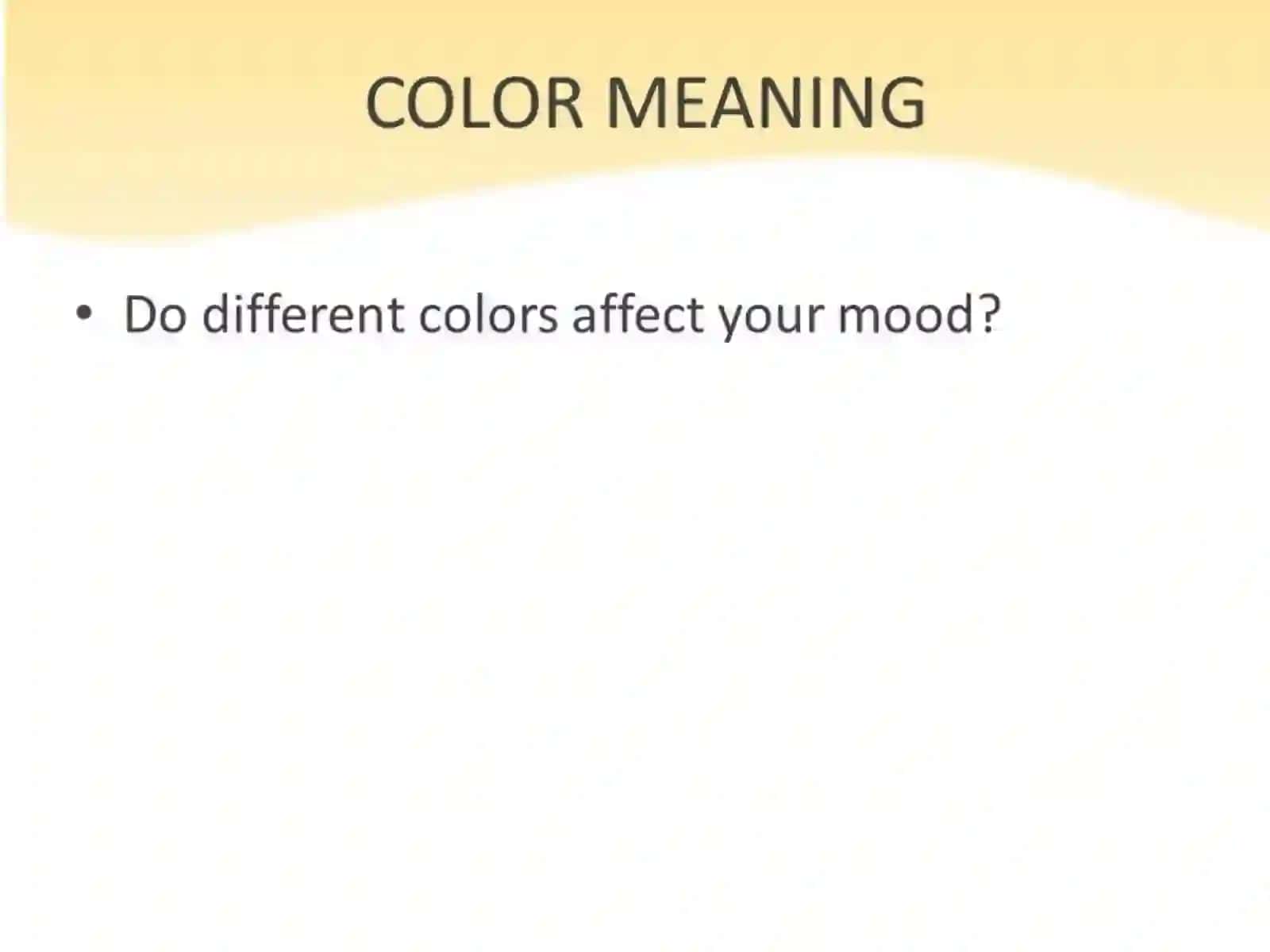 COLOR MEANING

• Do different colors affect your mood?